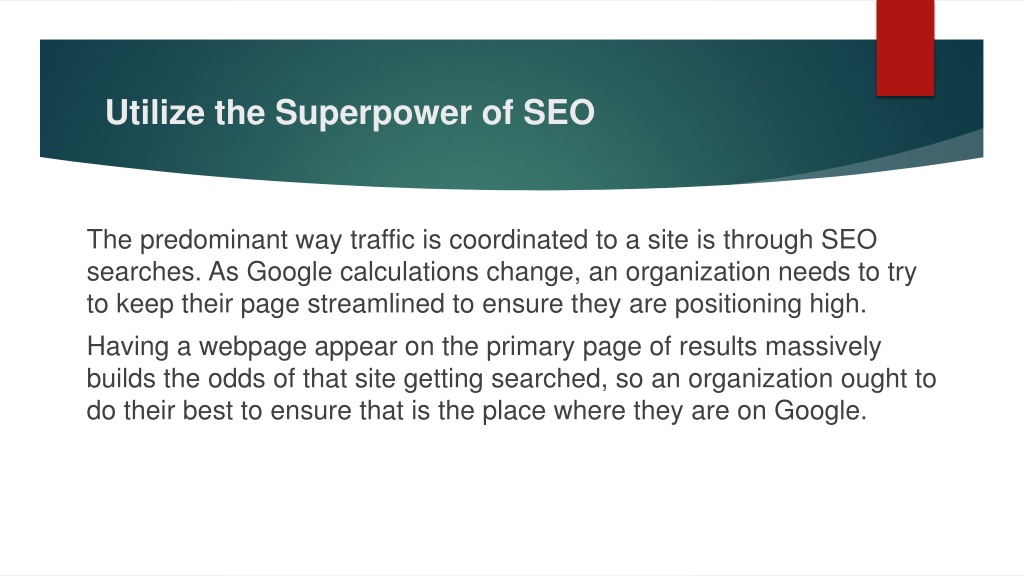 Utilize the Superpower of SEO

The predominant way traffic is coordinated to a site is through SEO searches. As Google calculations change, an organization needs to try to keep their page streamlined to ensure they are positioning high.

Having a webpage appear on the primary page of results massively builds the odds of that site getting searched, so an organization ought to do their best to ensure that is the place where they are on Google.